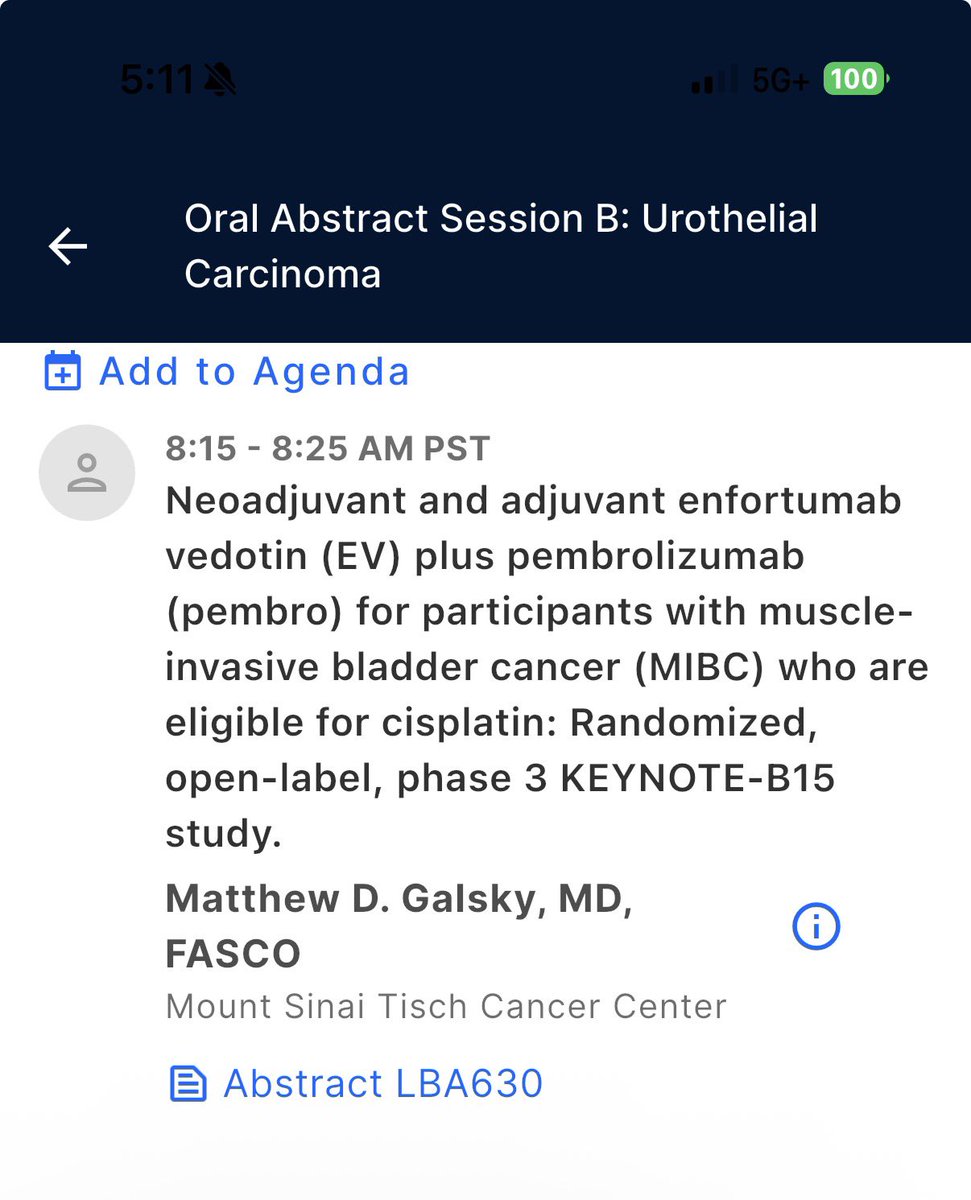 5:11

5G+ 100

Oral Abstract Session B: Urothelial Carcinoma

Add to Agenda

8:15 - 8:25 AM PST

Neoadjuvant and adjuvant enfortumab vedotin (EV) plus pembrolizumab (pembro) for participants with muscle-invasive bladder cancer (MIBC) who are eligible for cisplatin: Randomized, open-label, phase 3 KEYNOTE-B15 study.

Matthew D. Galsky, MD, FASCO

Mount Sinai Tisch Cancer Center

Abstract LBA630